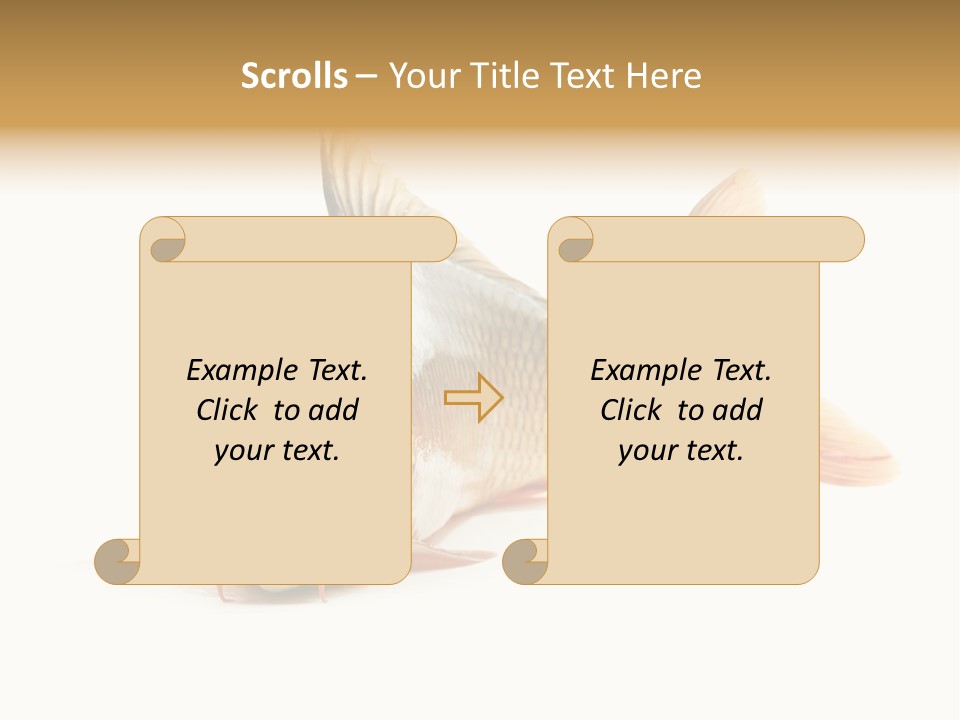 Scrolls – Your Title Text Here

Example Text. Click to add your text.

Example Text. Click to add your text.